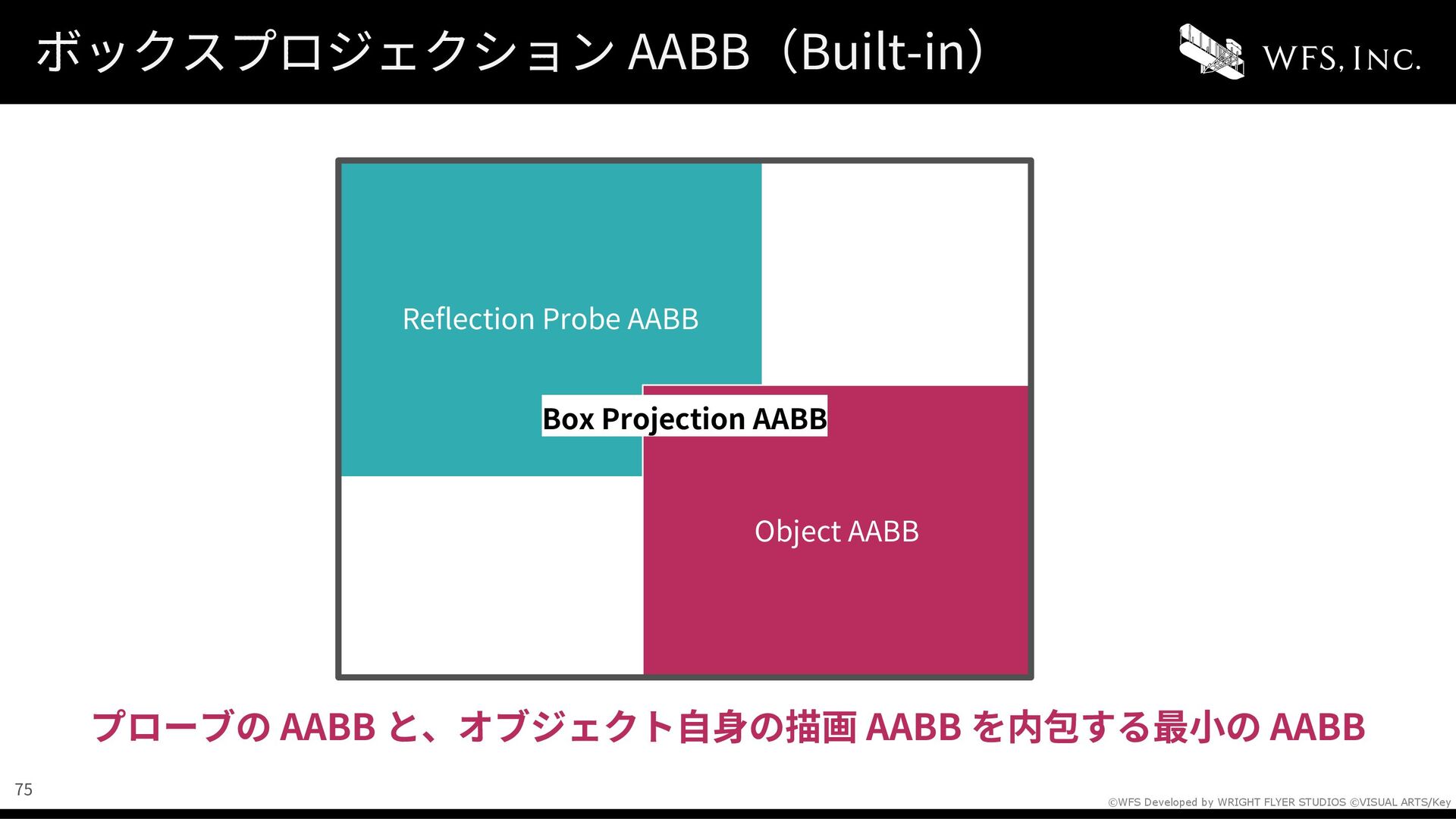 ボックスプロジェクション AABB（Built-in）

WFS, INC.

Reflection Probe AABB

Box Projection AABB

Object AABB

プローブの AABB と、オブジェクト自身の描画 AABB を内包する最小の AABB

75

©WFS Developed by WRIGHT FLYER STUDIOS ©VISUAL ARTS/Key